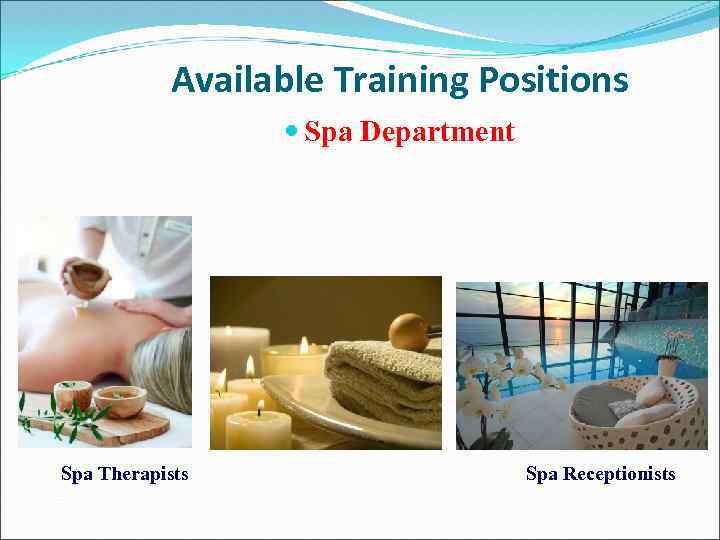 Available Training Positions

• Spa Department

Spa Therapists

Spa Receptionists